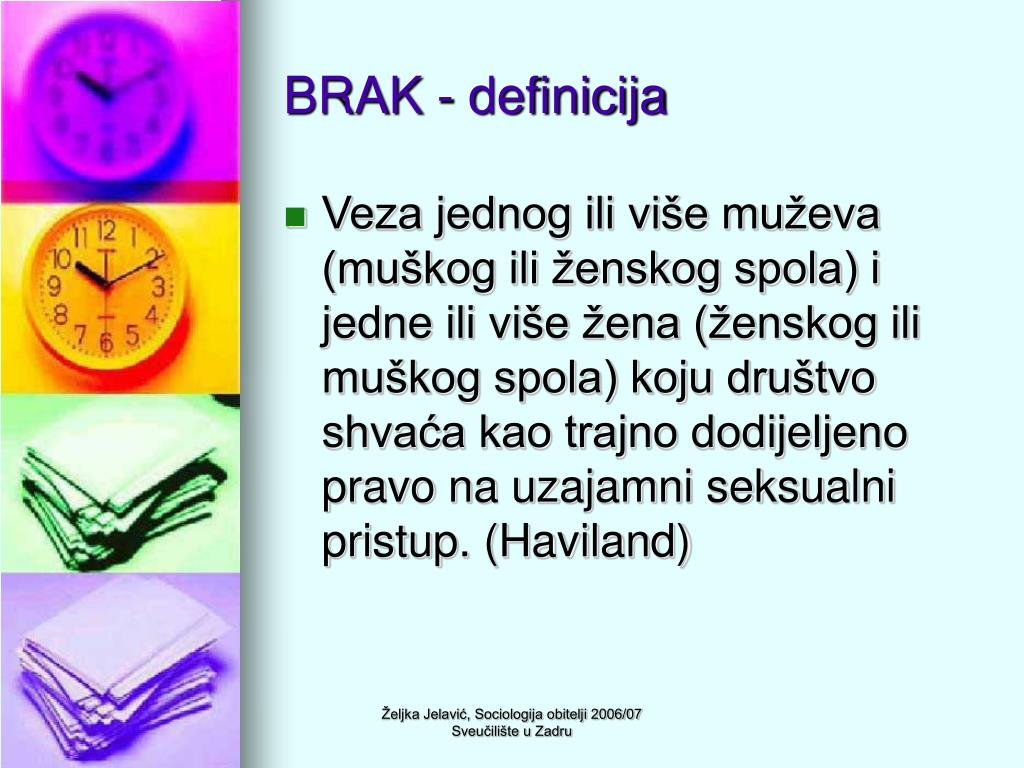 BRAK - definicija

Veza jednog ili više muževa (muškog ili ženskog spola) i jedne ili više žena (ženskog ili muškog spola) koju društvo shvaća kao trajno dodijeljeno pravo na uzajamni seksualni pristup. (Haviland)

Željka Jelavić, Sociologija obitelji 2006/07
Sveučilište u Zadru